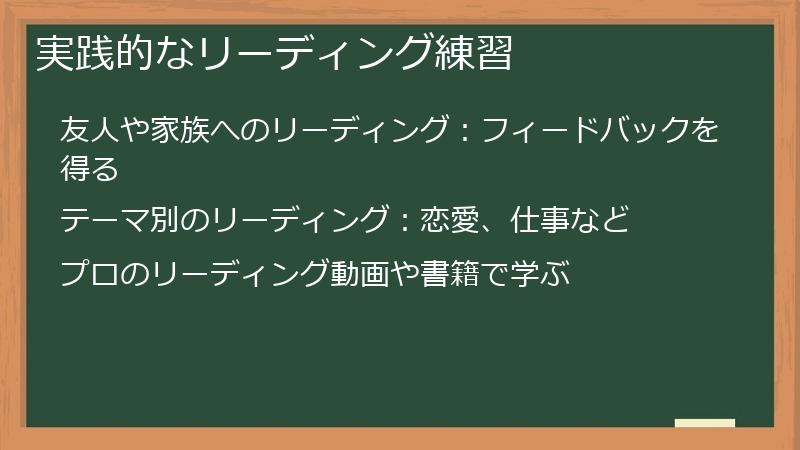 実践的なリーディング練習

友人や家族へのリーディング：フィードバックを得る

テーマ別のリーディング：恋愛、仕事など

プロのリーディング動画や書籍で学ぶ